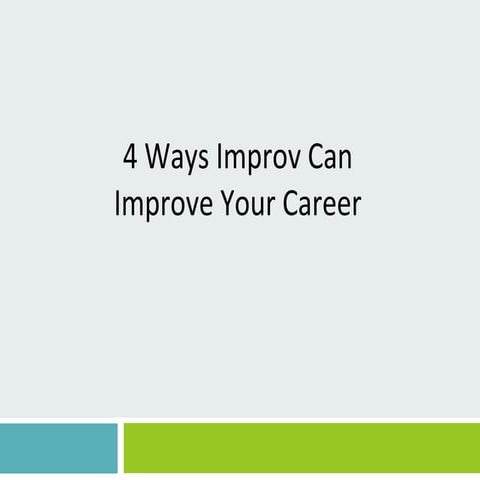 4 Ways Improv Can Improve Your Career